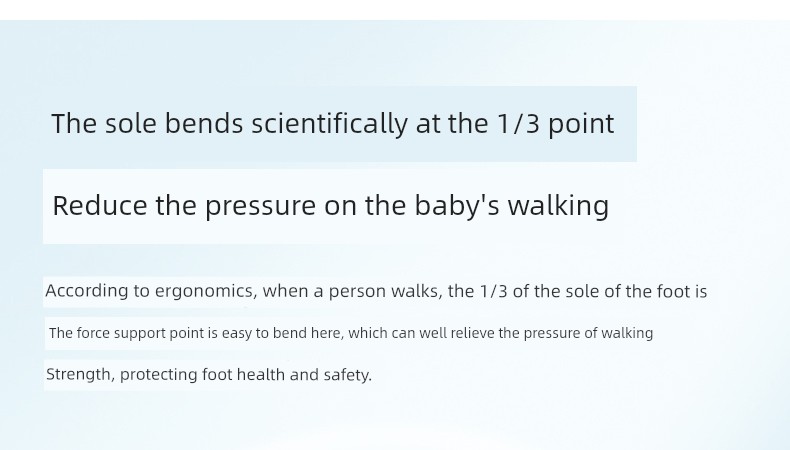 The sole bends scientifically at the 1/3 point

Reduce the pressure on the baby's walking

According to ergonomics, when a person walks, the 1/3 of the sole of the foot is

The force support point is easy to bend here, which can well relieve the pressure of walking

Strength, protecting foot health and safety.